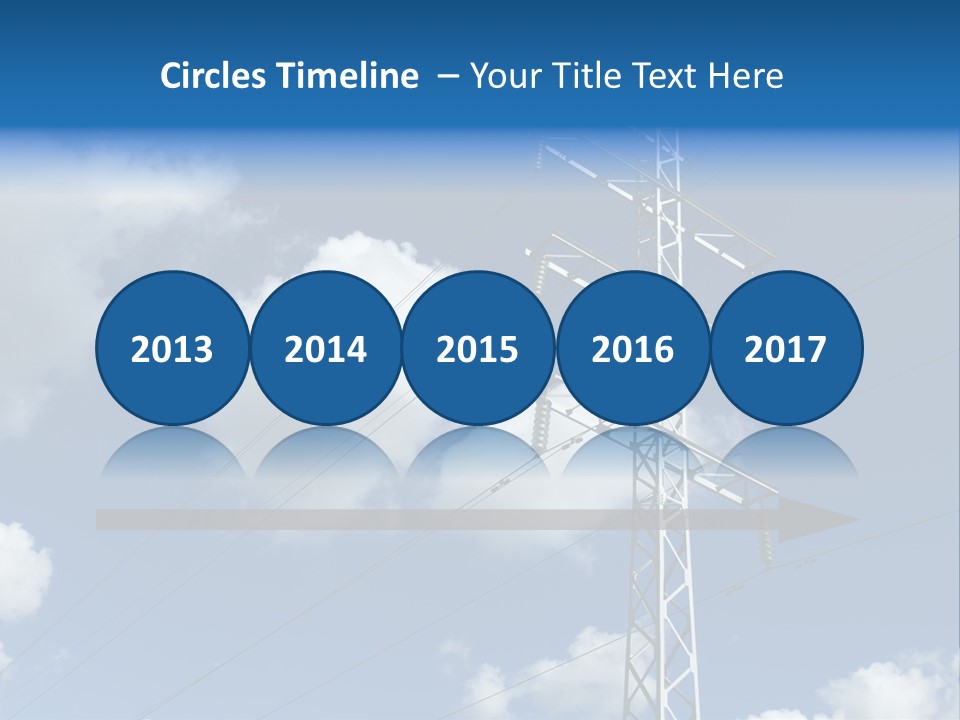 Circles Timeline – Your Title Text Here

2013

2014

2015

2016

2017